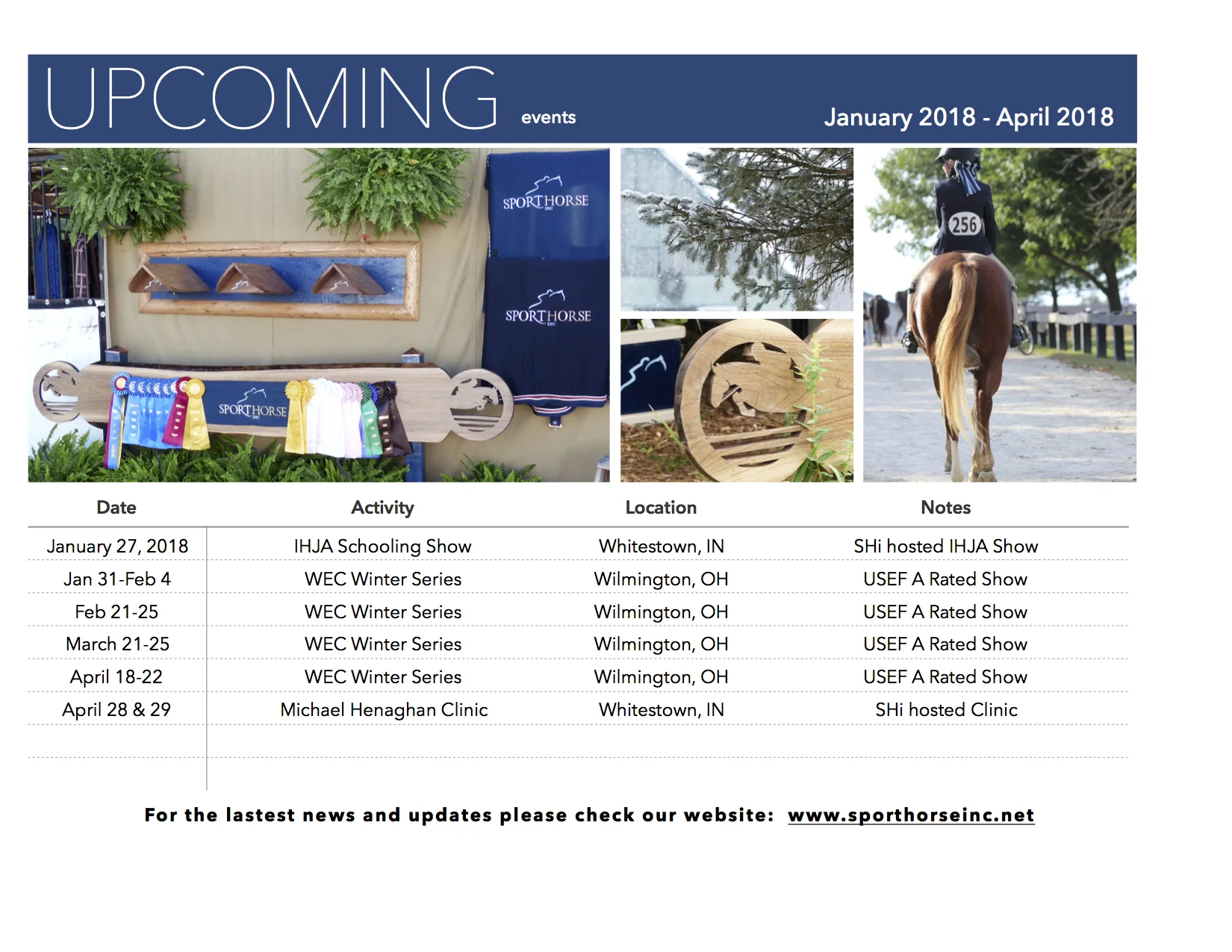 UPCOMING events January 2018 - April 2018

SPORTHORSE INC

SPORTHORSE INC

SPORTHORSE INC

256

| Date | Activity | Location | Notes |
|---|---|---|---|
| January 27, 2018 | IHJA Schooling Show | Whitestown, IN | SHi hosted IHJA Show |
| Jan 31-Feb 4 | WEC Winter Series | Wilmington, OH | USEF A Rated Show |
| Feb 21-25 | WEC Winter Series | Wilmington, OH | USEF A Rated Show |
| March 21-25 | WEC Winter Series | Wilmington, OH | USEF A Rated Show |
| April 18-22 | WEC Winter Series | Wilmington, OH | USEF A Rated Show |
| April 28 & 29 | Michael Henaghan Clinic | Whitestown, IN | SHi hosted Clinic |

For the lastest news and updates please check our website: www.sporthorseinc.net